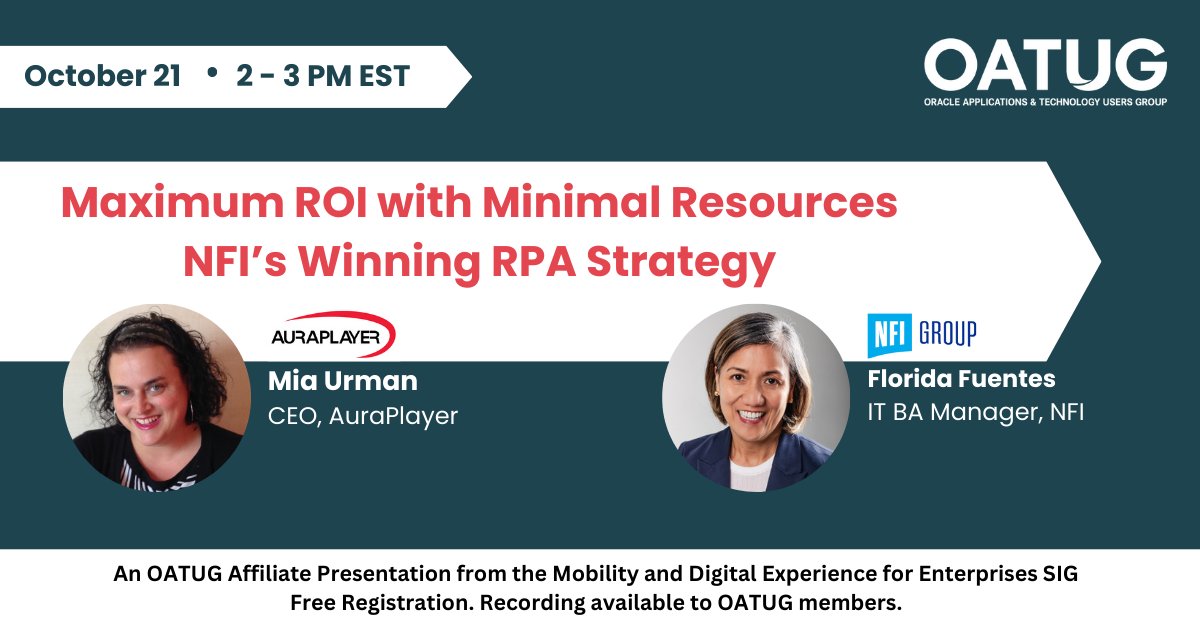 October 21 • 2 - 3 PM EST

OATUG
ORACLE APPLICATIONS & TECHNOLOGY USERS GROUP

Maximum ROI with Minimal Resources
NFI's Winning RPA Strategy

AURAPLAYER
Mia Urman
CEO, AuraPlayer

NFI GROUP
Florida Fuentes
IT BA Manager, NFI

An OATUG Affiliate Presentation from the Mobility and Digital Experience for Enterprises SIG
Free Registration. Recording available to OATUG members.